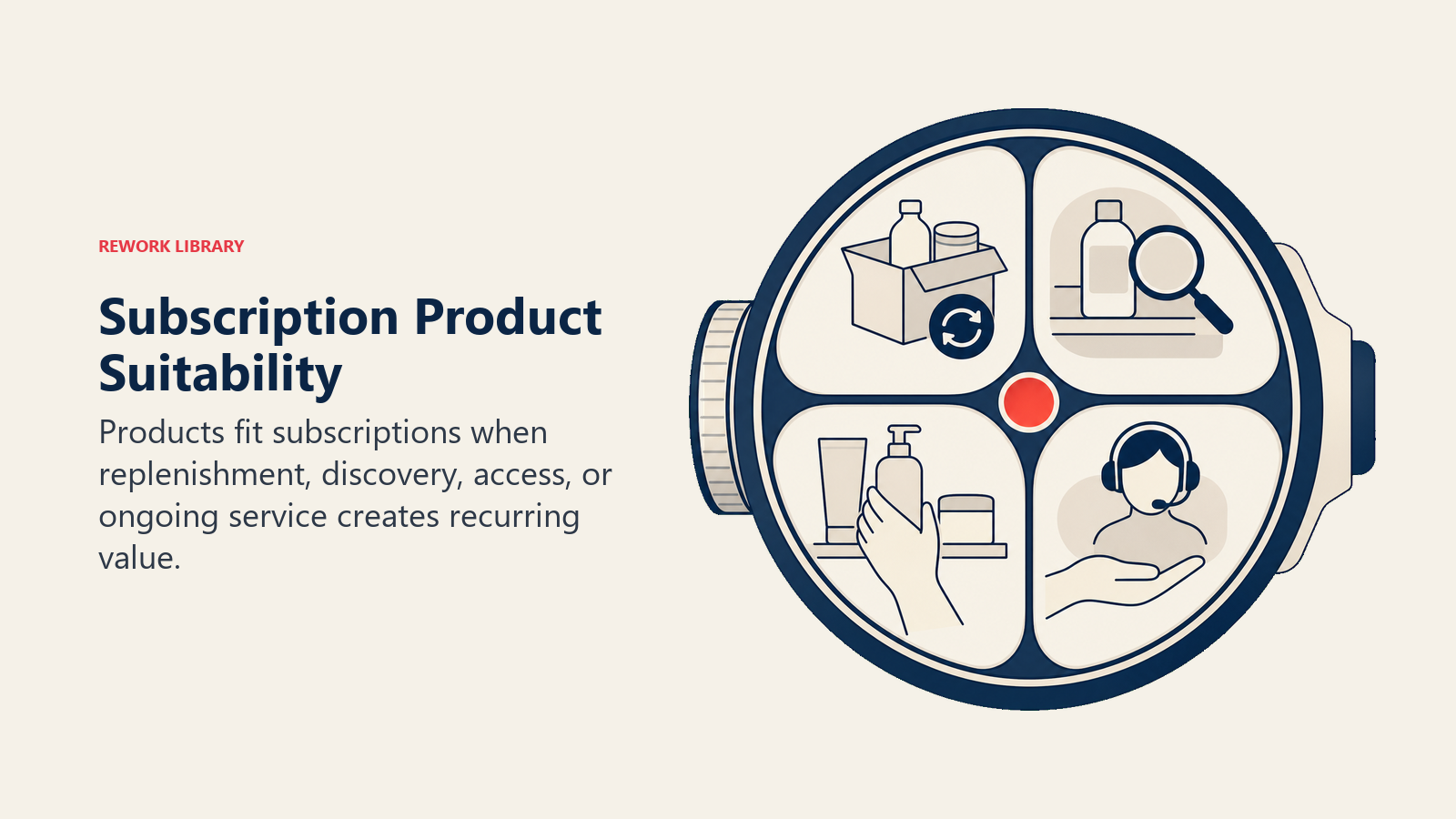 REWORK LIBRARY

Subscription Product Suitability

Products fit subscriptions when replenishment, discovery, access, or ongoing service creates recurring value.